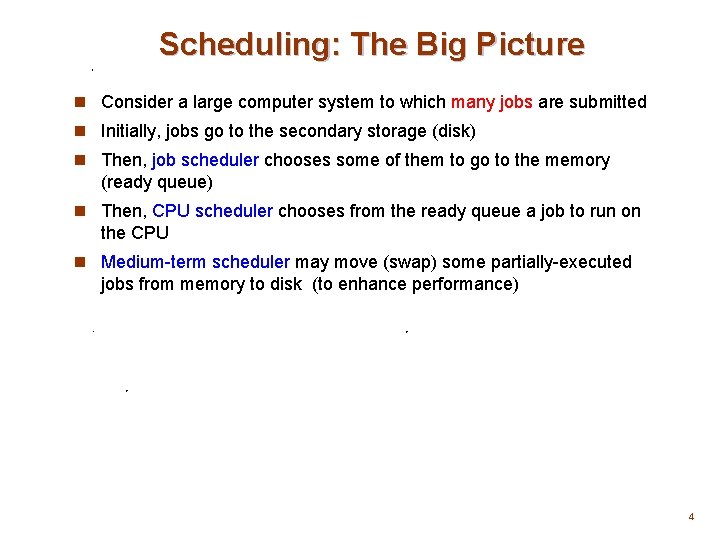 Scheduling: The Big Picture

Consider a large computer system to which many jobs are submitted

Initially, jobs go to the secondary storage (disk)

Then, job scheduler chooses some of them to go to the memory (ready queue)

Then, CPU scheduler chooses from the ready queue a job to run on the CPU

Medium-term scheduler may move (swap) some partially-executed jobs from memory to disk (to enhance performance)

4